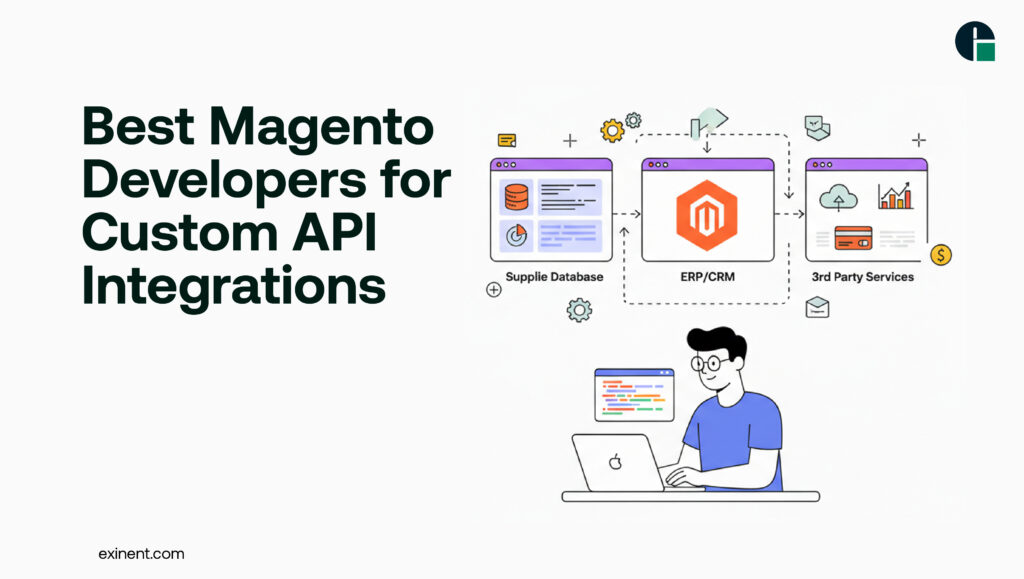 Best Magento Developers for Custom API Integrations

Supplie Database

ERP/CRM

3rd Party Services

exinent.com